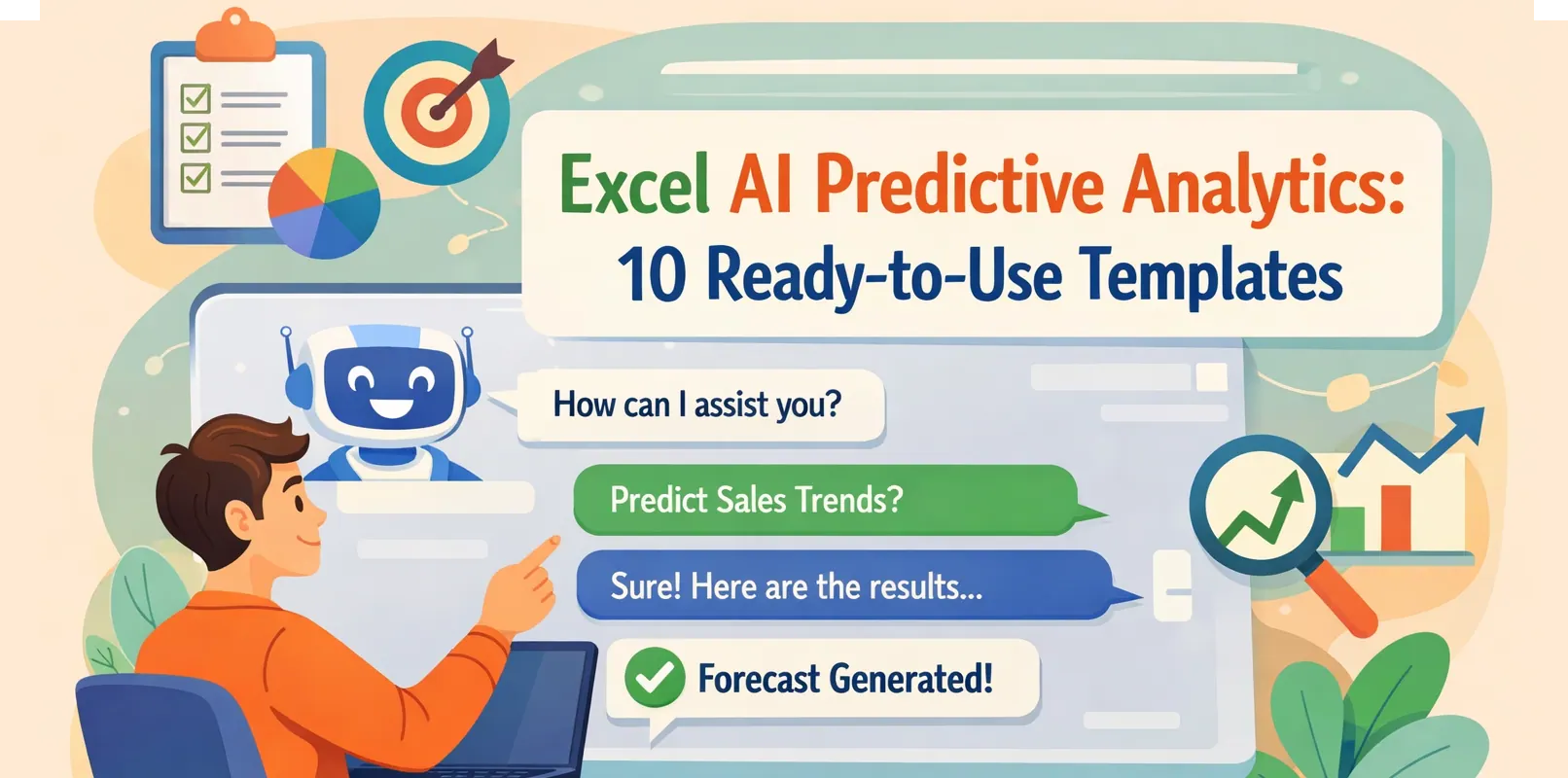 Excel AI Predictive Analytics:
10 Ready-to-Use Templates

How can I assist you?

Predict Sales Trends?

Sure! Here are the results...

Forecast Generated!